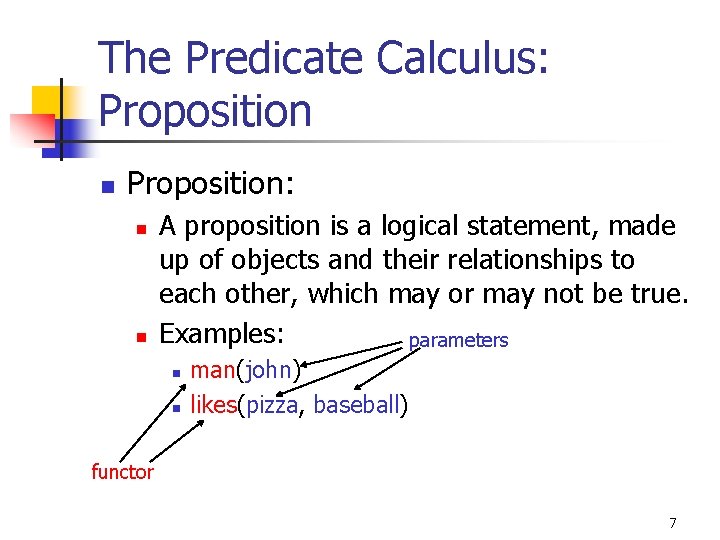 The Predicate Calculus: Proposition

Proposition:

A proposition is a logical statement, made up of objects and their relationships to each other, which may or may not be true.

Examples:

parameters

man(john)

likes(pizza, baseball)

functor

7